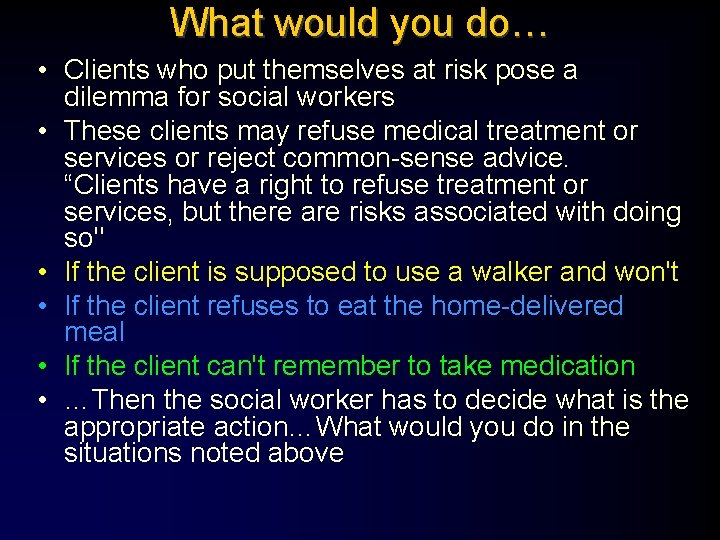 What would you do…

• Clients who put themselves at risk pose a dilemma for social workers
• These clients may refuse medical treatment or services or reject common-sense advice. “Clients have a right to refuse treatment or services, but there are risks associated with doing so"
• If the client is supposed to use a walker and won't
• If the client refuses to eat the home-delivered meal
• If the client can't remember to take medication
• …Then the social worker has to decide what is the appropriate action…What would you do in the situations noted above